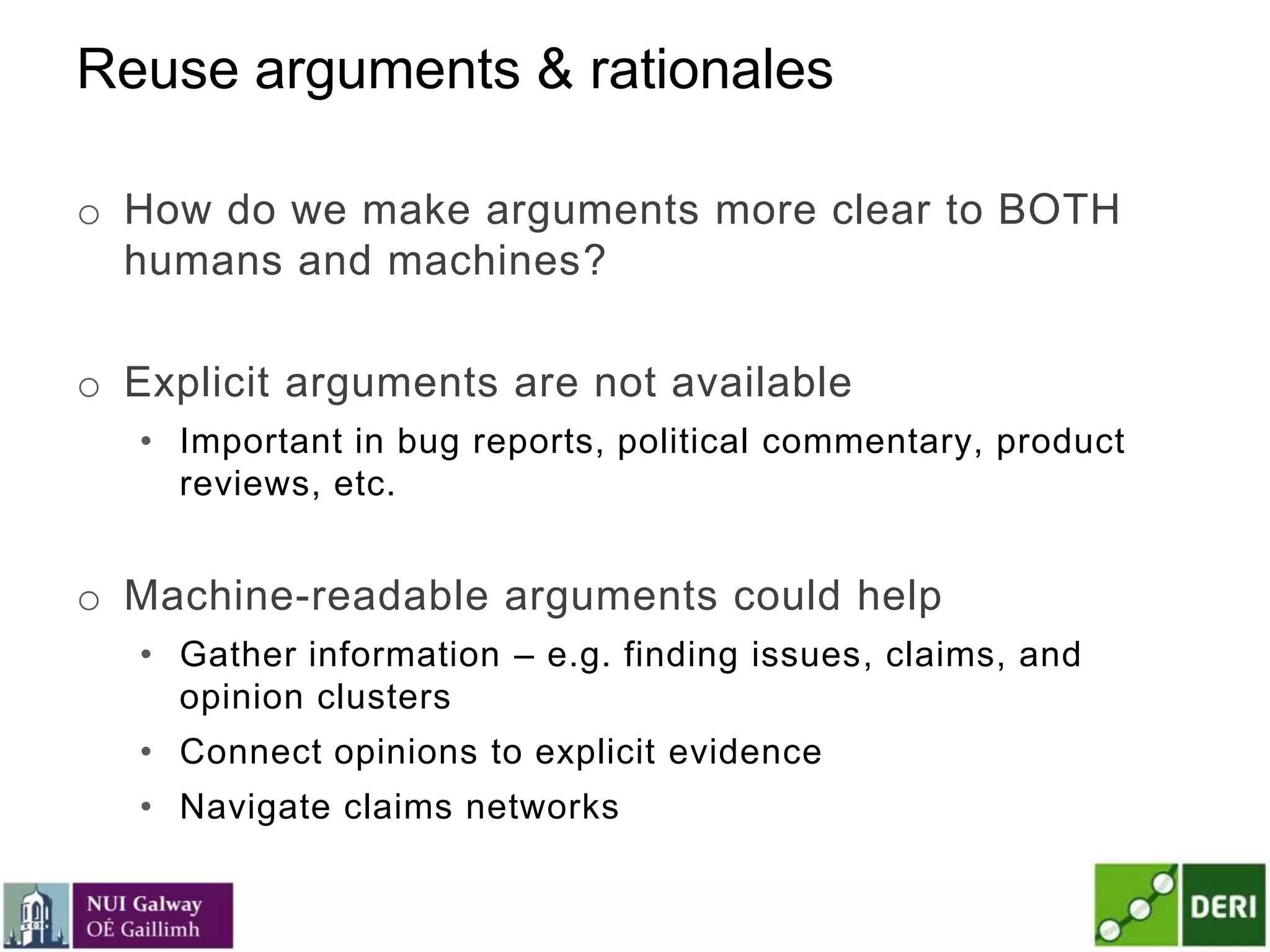 Reuse arguments & rationales

o How do we make arguments more clear to BOTH humans and machines?

o Explicit arguments are not available

• Important in bug reports, political commentary, product reviews, etc.

o Machine-readable arguments could help

• Gather information – e.g. finding issues, claims, and opinion clusters

• Connect opinions to explicit evidence

• Navigate claims networks

NUI Galway
OÉ Gaillimh

DERI